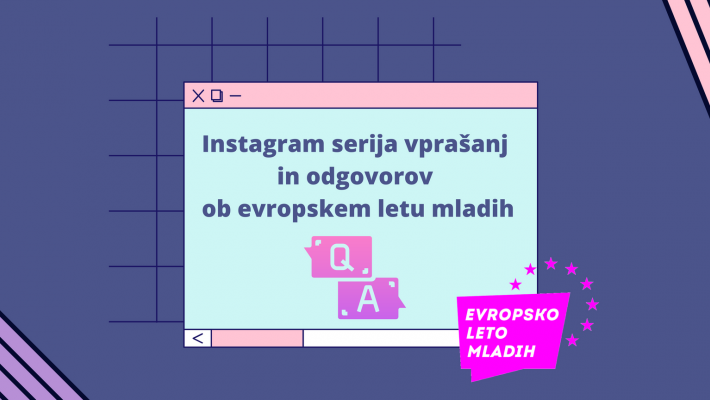 Instagram serija vprašanj in odgovorov ob evropskem letu mladih

Q

A

EVROPSKO LETO MLADIH